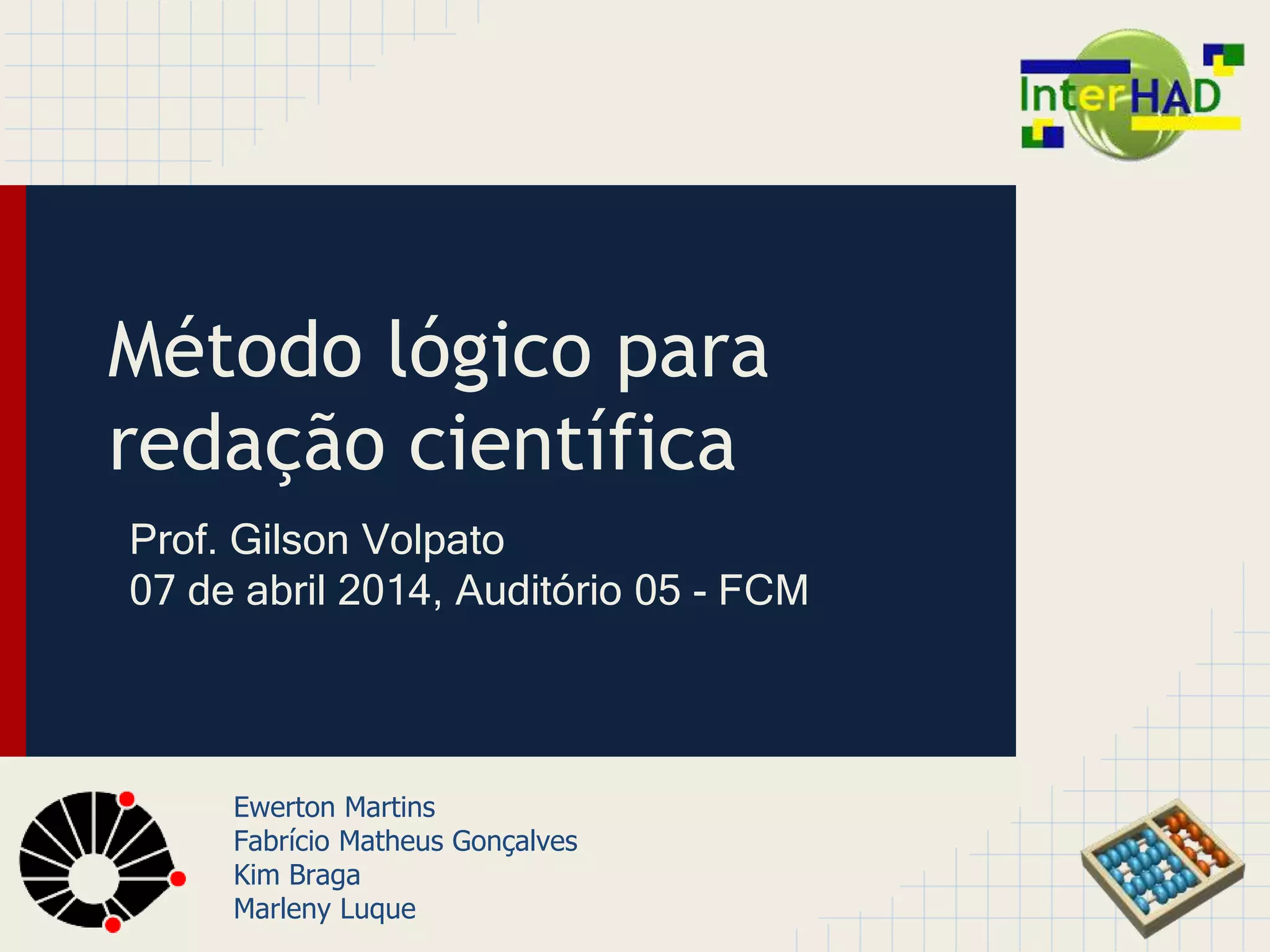 InterHAD

Método lógico para redação científica

Prof. Gilson Volpato
07 de abril 2014, Auditório 05 - FCM

Ewerton Martins
Fabrício Matheus Gonçalves
Kim Braga
Marleny Luque